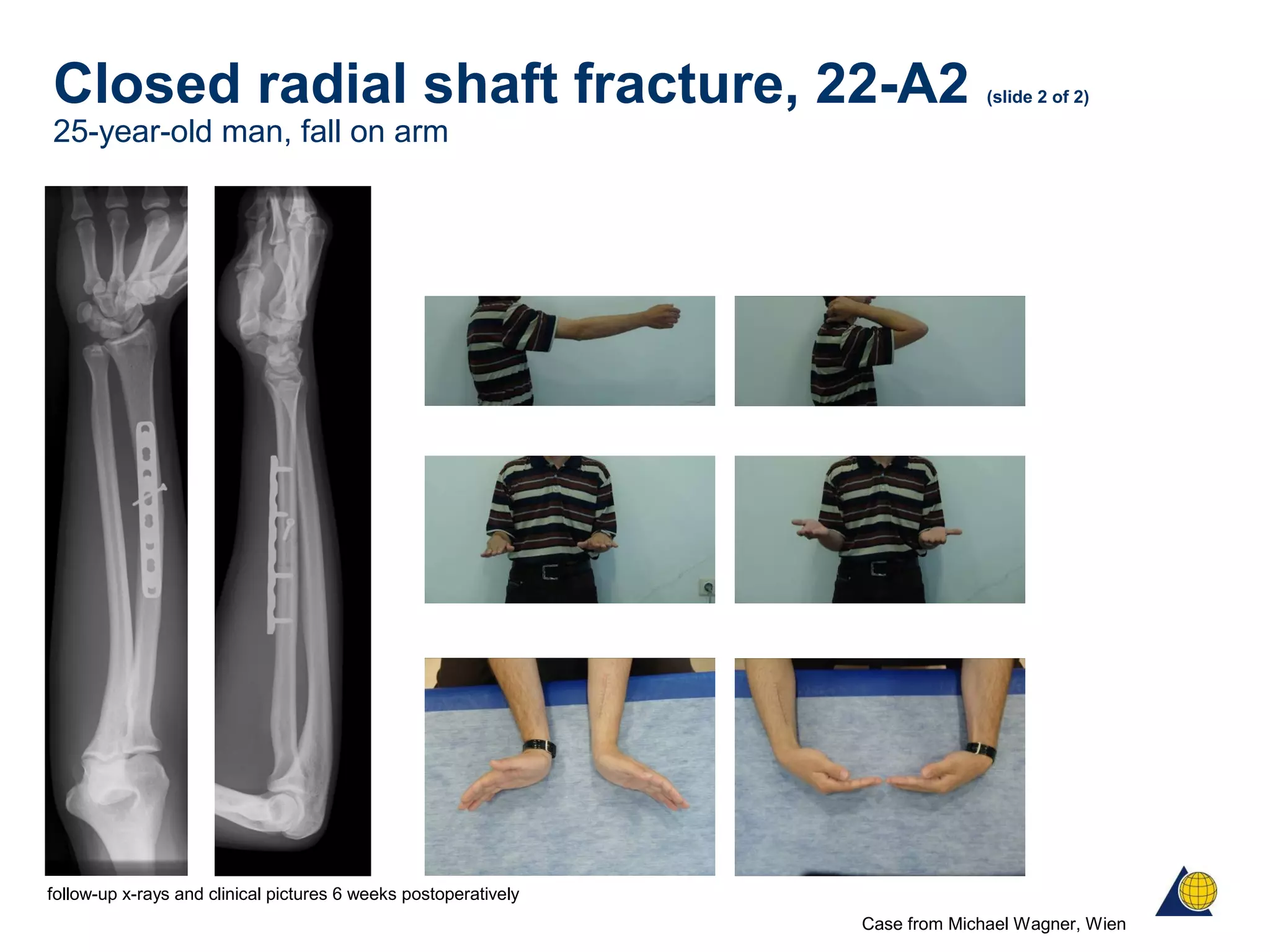 Closed radial shaft fracture, 22-A2 (slide 2 of 2)
25-year-old man, fall on arm

follow-up x-rays and clinical pictures 6 weeks postoperatively

Case from Michael Wagner, Wien